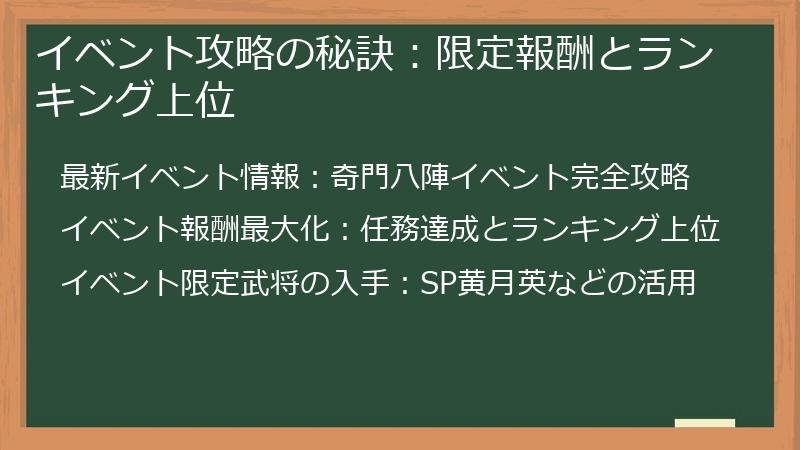 イベント攻略の秘訣：限定報酬とランキング上位

最新イベント情報：奇門八陣イベント完全攻略

イベント報酬最大化：任務達成とランキング上位

イベント限定武将の入手：SP黄月英などの活用